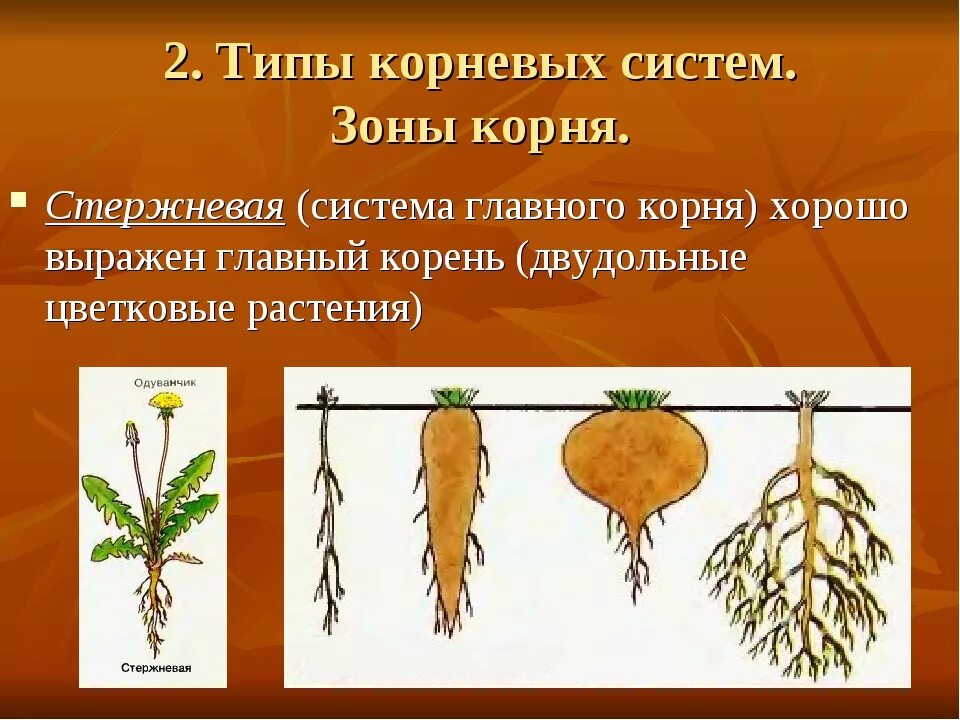 2. Типы корневых систем.
Зоны корня.

Стержневая (система главного корня) хорошо выражен главный корень (двудольные цветковые растения)

Одуванчик

Стержневая